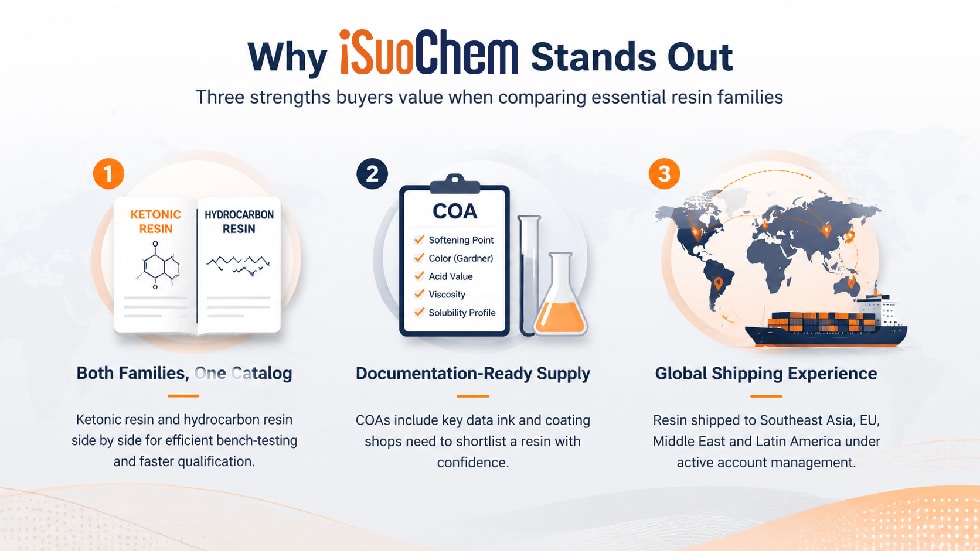 Why iSuoChem Stands Out

Three strengths buyers value when comparing essential resin families

1

KETONIC RESIN

HYDROCARBON RESIN

Both Families, One Catalog

Ketonic resin and hydrocarbon resin side by side for efficient bench-testing and faster qualification.

2

COA

Softening Point

Color (Gardner)

Acid Value

Viscosity

Solubility Profile

Documentation-Ready Supply

COAs include key data ink and coating shops need to shortlist a resin with confidence.

3

Global Shipping Experience

Resin shipped to Southeast Asia, EU, Middle East and Latin America under active account management.